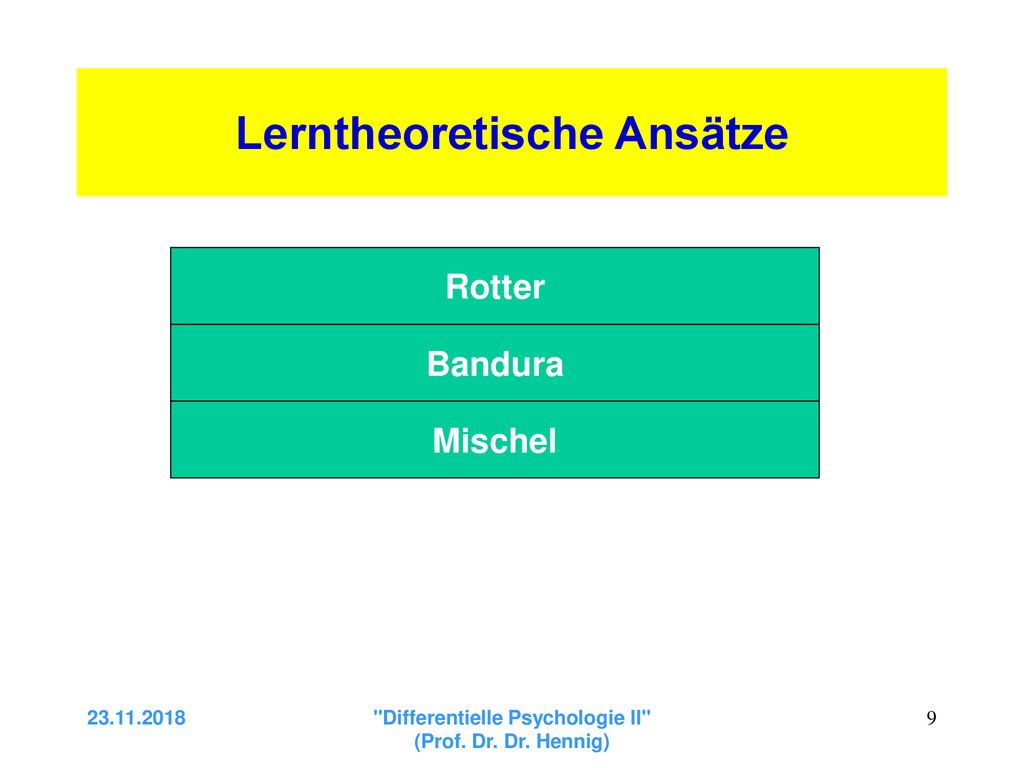 Lerntheoretische Ansätze

Rotter

Bandura

Mischel

23.11.2018

"Differentielle Psychologie II" (Prof. Dr. Dr. Hennig)

9